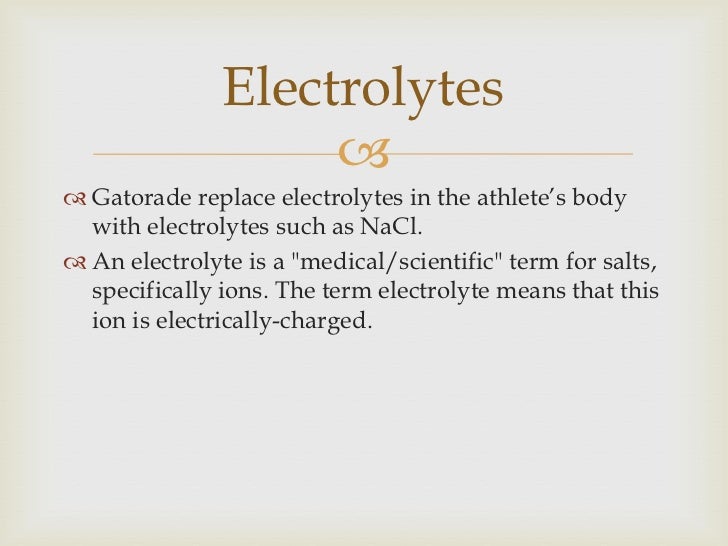 Electrolytes

Gatorade replace electrolytes in the athlete's body with electrolytes such as NaCl.

An electrolyte is a "medical/scientific" term for salts, specifically ions. The term electrolyte means that this ion is electrically-charged.